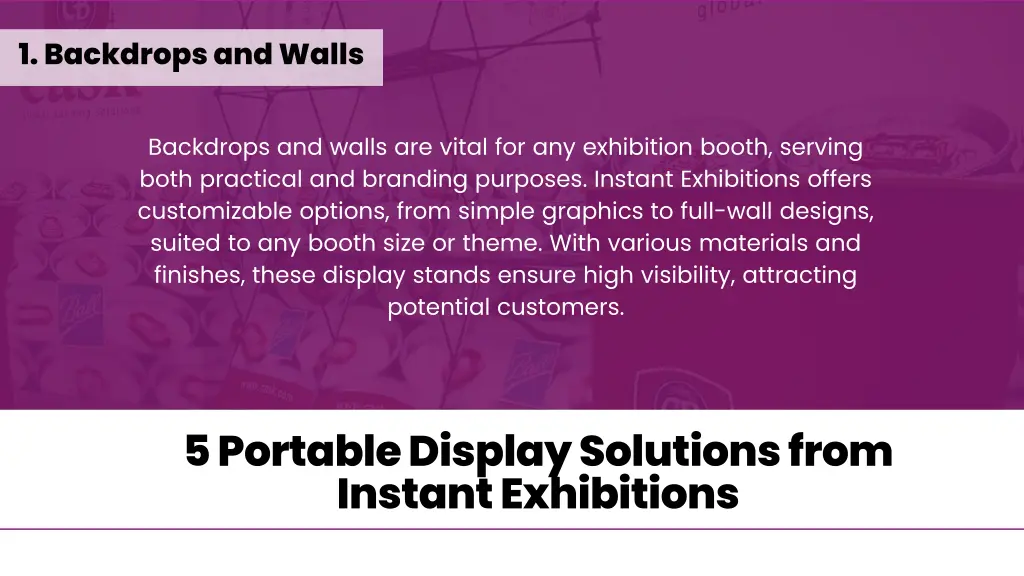 1. Backdrops and Walls

Backdrops and walls are vital for any exhibition booth, serving both practical and branding purposes. Instant Exhibitions offers customizable options, from simple graphics to full-wall designs, suited to any booth size or theme. With various materials and finishes, these display stands ensure high visibility, attracting potential customers.

5 Portable Display Solutions from Instant Exhibitions